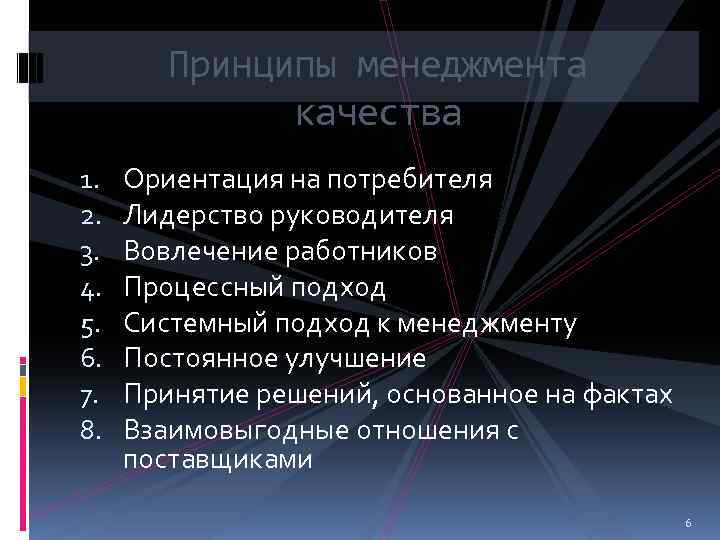 Принципы менеджмента качества

1. Ориентация на потребителя
2. Лидерство руководителя
3. Вовлечение работников
4. Процессный подход
5. Системный подход к менеджменту
6. Постоянное улучшение
7. Принятие решений, основанное на фактах
8. Взаимовыгодные отношения с поставщиками

6